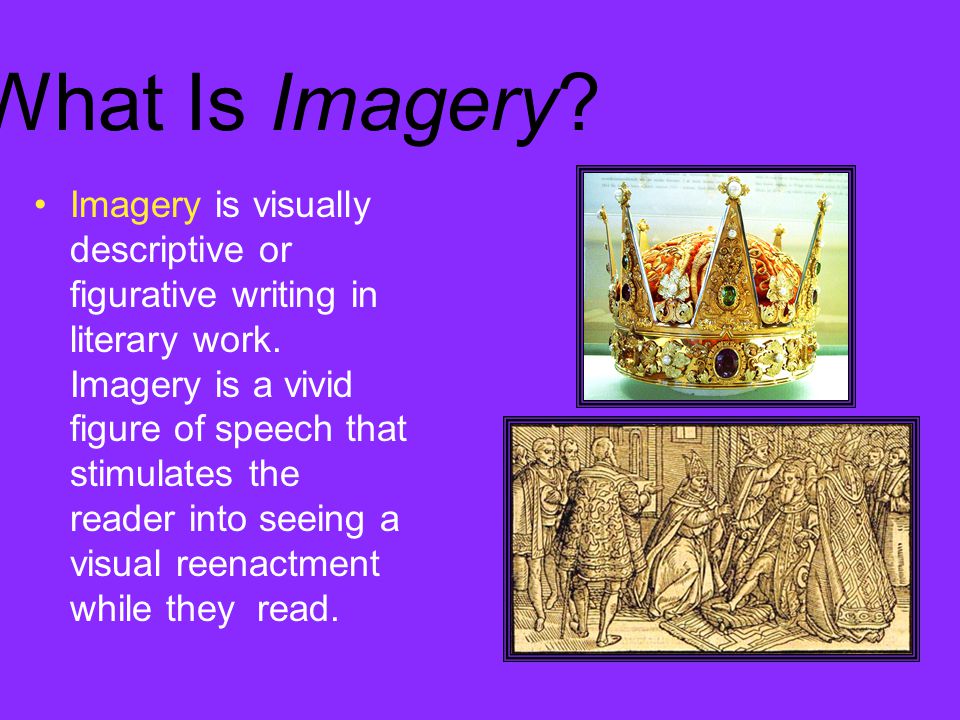 What Is Imagery?

• Imagery is visually descriptive or figurative writing in literary work. Imagery is a vivid figure of speech that stimulates the reader into seeing a visual reenactment while they read.